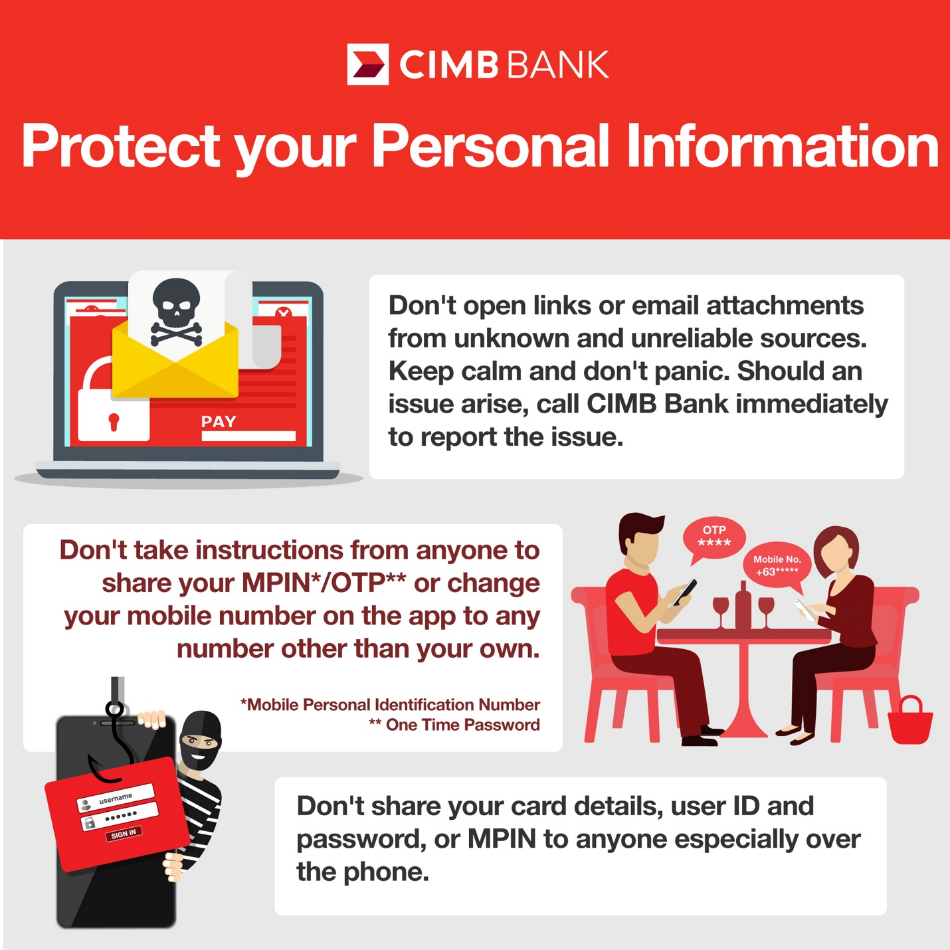 CIMB BANK

Protect your Personal Information

PAY

Don't open links or email attachments from unknown and unreliable sources. Keep calm and don't panic. Should an issue arise, call CIMB Bank immediately to report the issue.

Don't take instructions from anyone to share your MPIN*/OTP** or change your mobile number on the app to any number other than your own.

*Mobile Personal Identification Number
** One Time Password

OTP
****

Mobile No.
+63*****

username
******
SIGN IN

Don't share your card details, user ID and password, or MPIN to anyone especially over the phone.